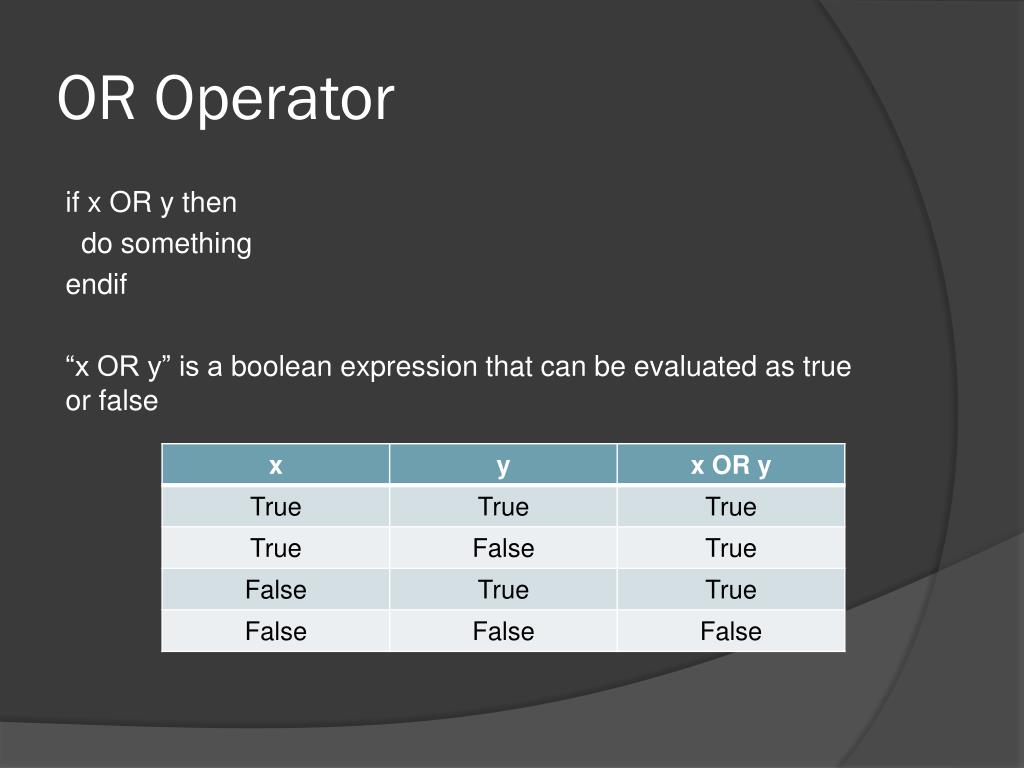 OR Operator

if x OR y then
do something
endif

“x OR y” is a boolean expression that can be evaluated as true or false

| x | y | x OR y |
|---|---|---|
| True | True | True |
| True | False | True |
| False | True | True |
| False | False | False |